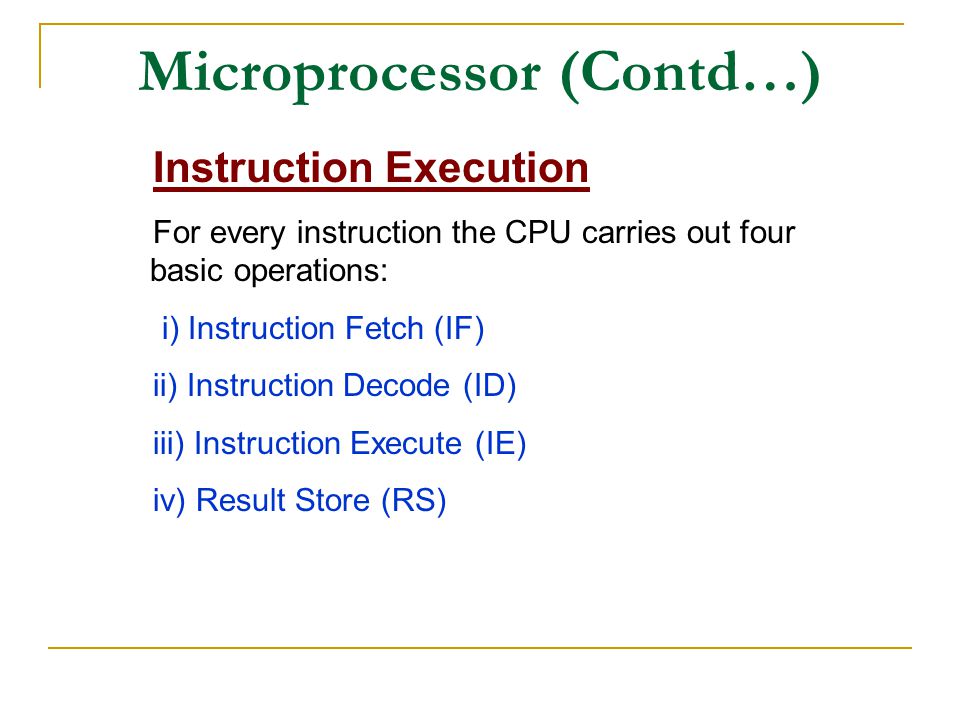 Microprocessor (Contd…)

Instruction Execution

For every instruction the CPU carries out four basic operations:

i) Instruction Fetch (IF)

ii) Instruction Decode (ID)

iii) Instruction Execute (IE)

iv) Result Store (RS)